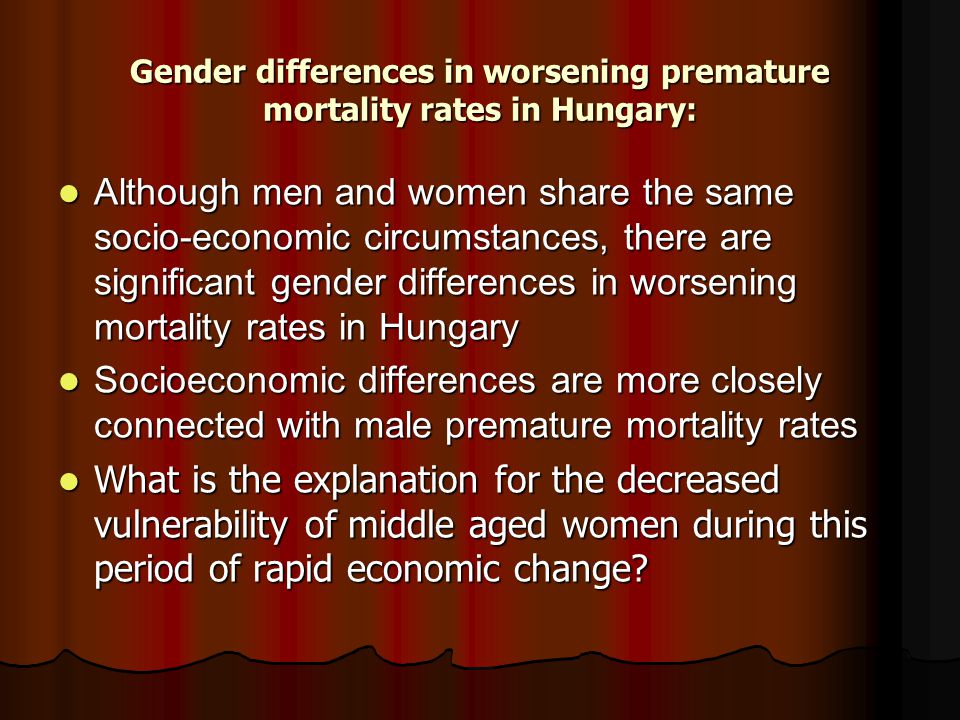 Gender differences in worsening premature mortality rates in Hungary:

- Although men and women share the same socio-economic circumstances, there are significant gender differences in worsening mortality rates in Hungary
- Socioeconomic differences are more closely connected with male premature mortality rates
- What is the explanation for the decreased vulnerability of middle aged women during this period of rapid economic change?